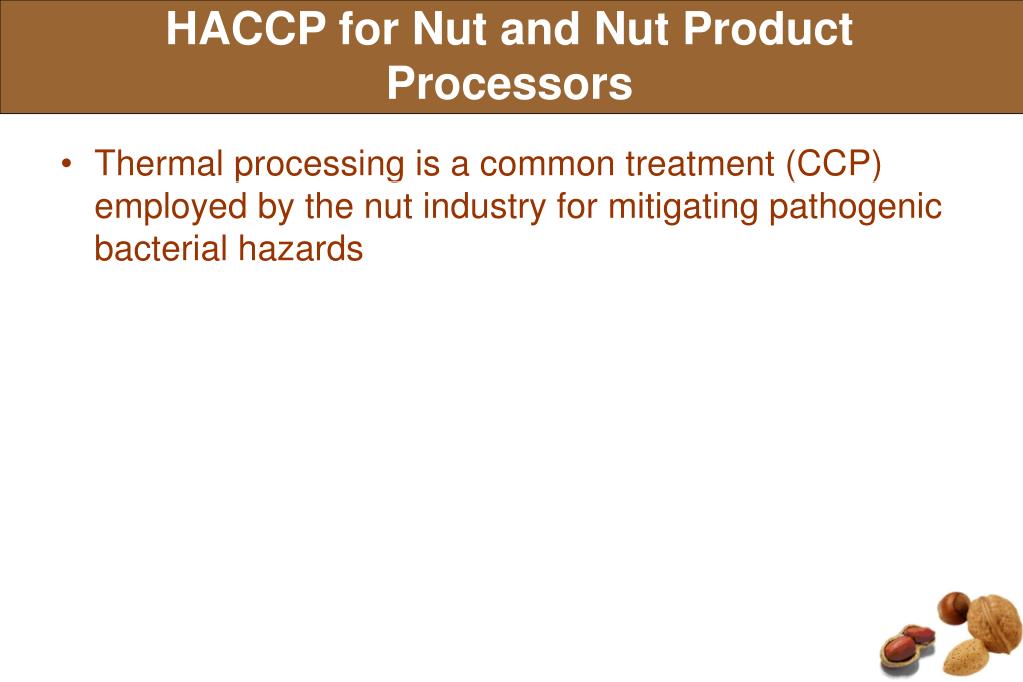 HACCP for Nut and Nut Product Processors

• Thermal processing is a common treatment (CCP) employed by the nut industry for mitigating pathogenic bacterial hazards